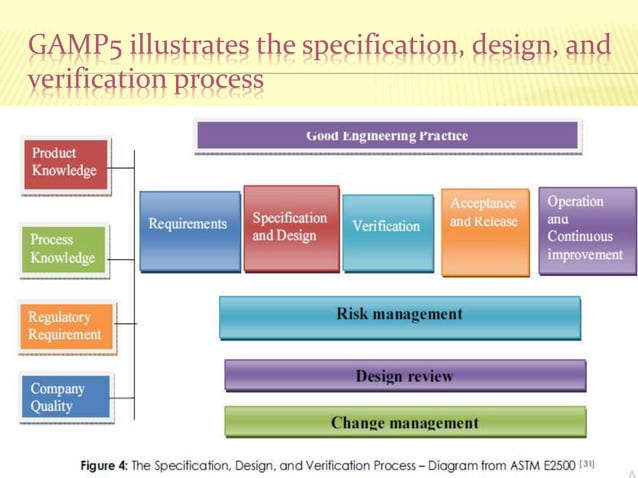 GAMP5 illustrates the specification, design, and verification process

Good Engineering Practice

Product Knowledge

Process Knowledge

Regulatory Requirement

Company Quality

Requirements

Specification and Design

Verification

Acceptance and Release

Operation and Continuous improvement

Risk management

Design review

Change management

Figure 4: The Specification, Design, and Verification Process – Diagram from ASTM E2500 [31]